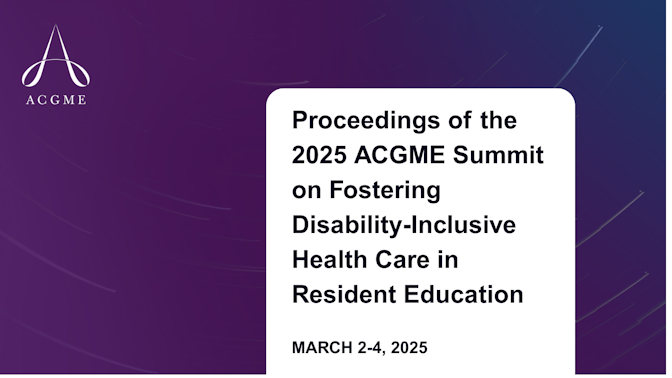 ACGME

Proceedings of the 2025 ACGME Summit on Fostering Disability-Inclusive Health Care in Resident Education

MARCH 2-4, 2025